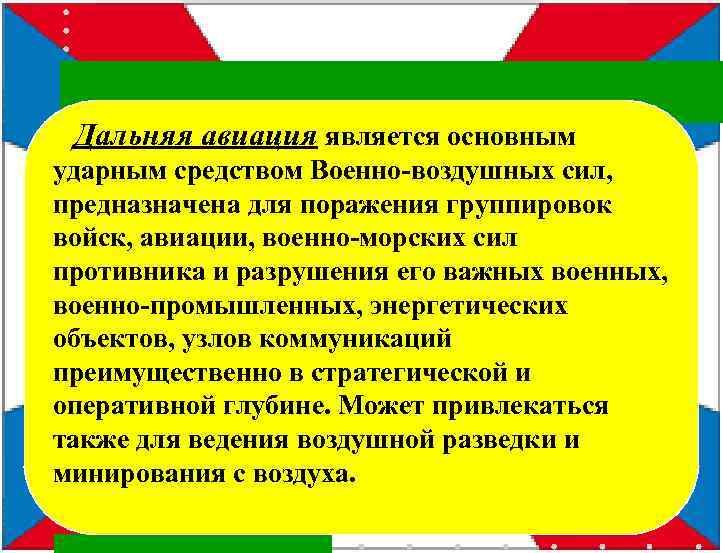 Дальняя авиация является основным ударным средством Военно-воздушных сил, предназначена для поражения группировок войск, авиации, военно-морских сил противника и разрушения его важных военных, военно-промышленных, энергетических объектов, узлов коммуникаций преимущественно в стратегической и оперативной глубине. Может привлекаться также для ведения воздушной разведки и минирования с воздуха.